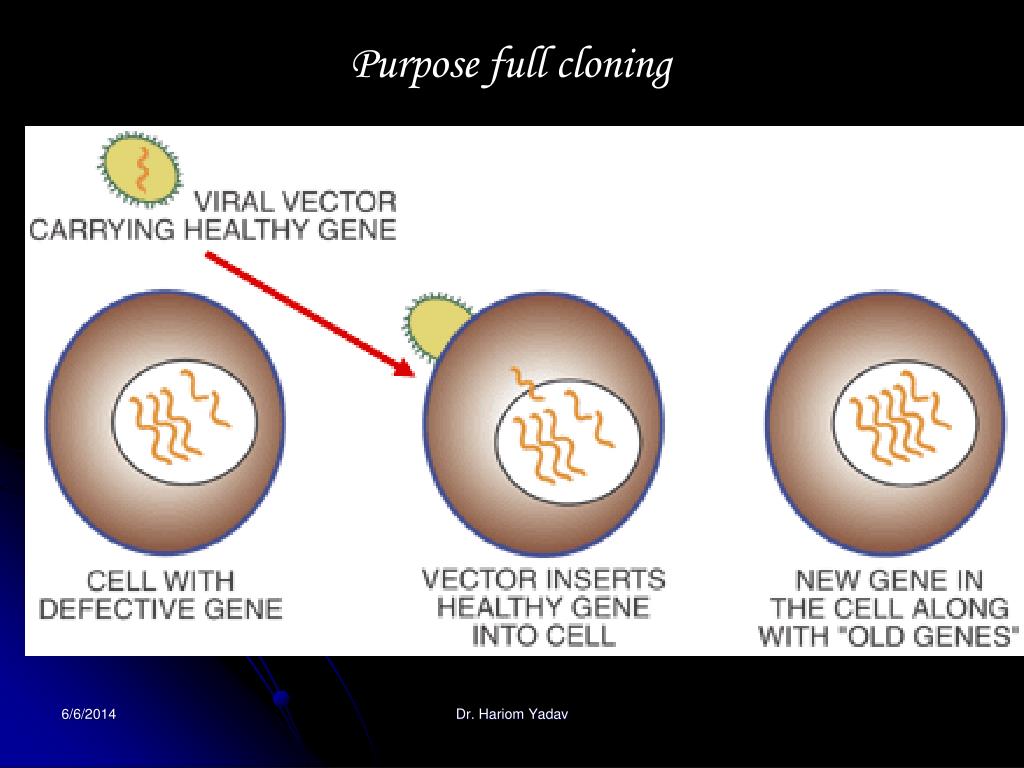 Purpose full cloning

VIRAL VECTOR CARRYING HEALTHY GENE

CELL WITH DEFECTIVE GENE

VECTOR INSERTS HEALTHY GENE INTO CELL

NEW GENE IN THE CELL ALONG WITH "OLD GENES"

6/6/2014

Dr. Hariom Yadav